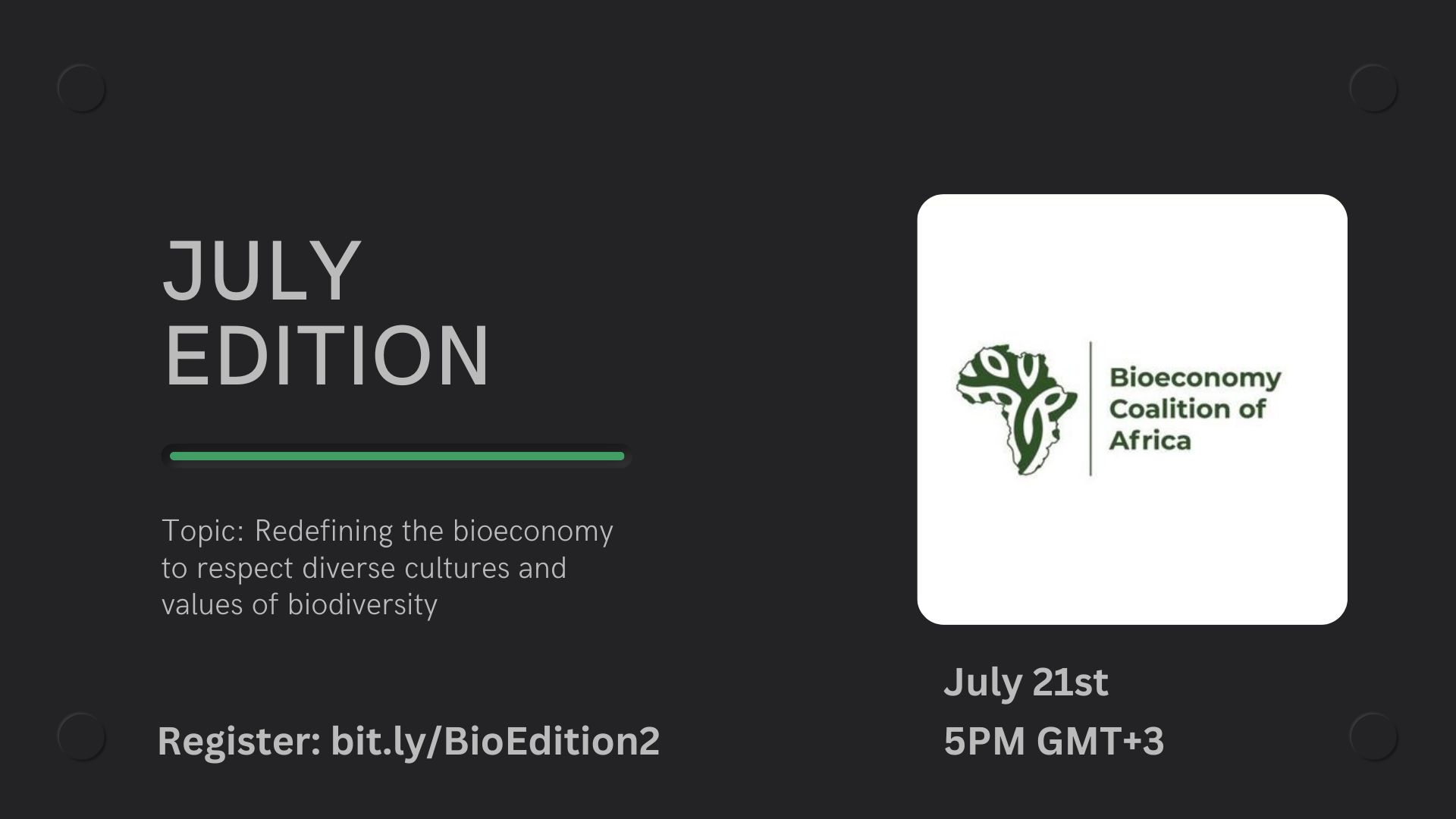 JULY
EDITION

Topic: Redefining the bioeconomy to respect diverse cultures and values of biodiversity

Register: bit.ly/BioEdition2

Bioeconomy Coalition of Africa

July 21st
5PM GMT+3